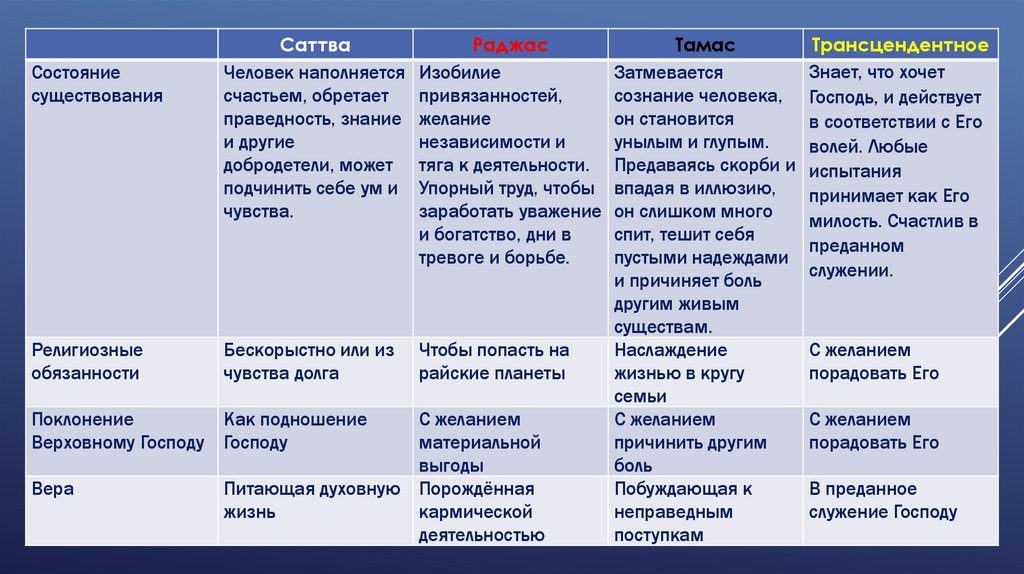 |  | Саттва | Раджас | Тамас | Трансцендентное |
|---|---|---|---|---|
| Состояние существования | Человек наполняется счастьем, обретает праведность, знание и другие добродетели, может подчинить себе ум и чувства. | Изобилие привязанностей, желание независимости и тяга к деятельности. Упорный труд, чтобы заработать уважение и богатство, дни в тревоге и борьбе. | Затмевается сознание человека, он становится унылым и глупым. Предаваясь скорби и впадая в иллюзию, он слишком много спит, тешит себя пустыми надеждами и причиняет боль другим живым существам. | Знает, что хочет Господь, и действует в соответствии с Его волей. Любые испытания принимает как Его милость. Счастлив в преданном служении. |
| Религиозные обязанности | Бескорыстно или из чувства долга | Чтобы попасть на райские планеты | Наслаждение жизнью в кругу семьи | С желанием порадовать Его |
| Поклонение Верховному Господу | Как подношение Господу | С желанием материальной выгоды | С желанием причинить другим боль | С желанием порадовать Его |
| Вера | Питающая духовную жизнь | Порождённая кармической деятельностью | Побуждающая к неправедным поступкам | В преданное служение Господу |